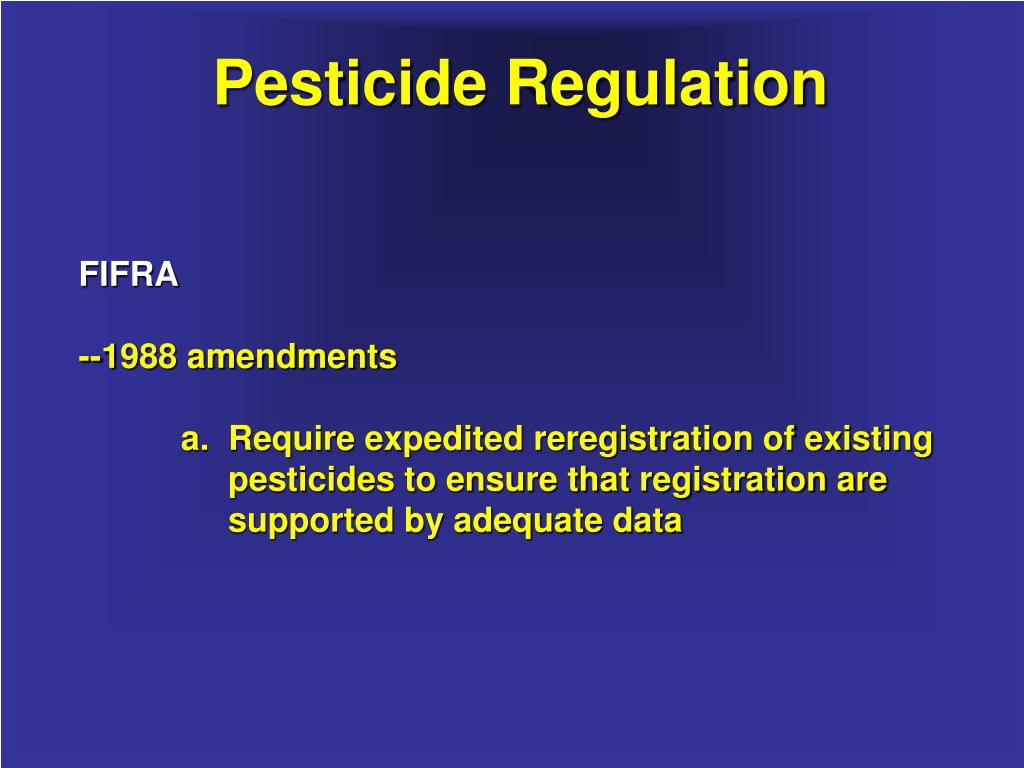 Pesticide Regulation

FIFRA

--1988 amendments

a. Require expedited reregistration of existing pesticides to ensure that registration are supported by adequate data